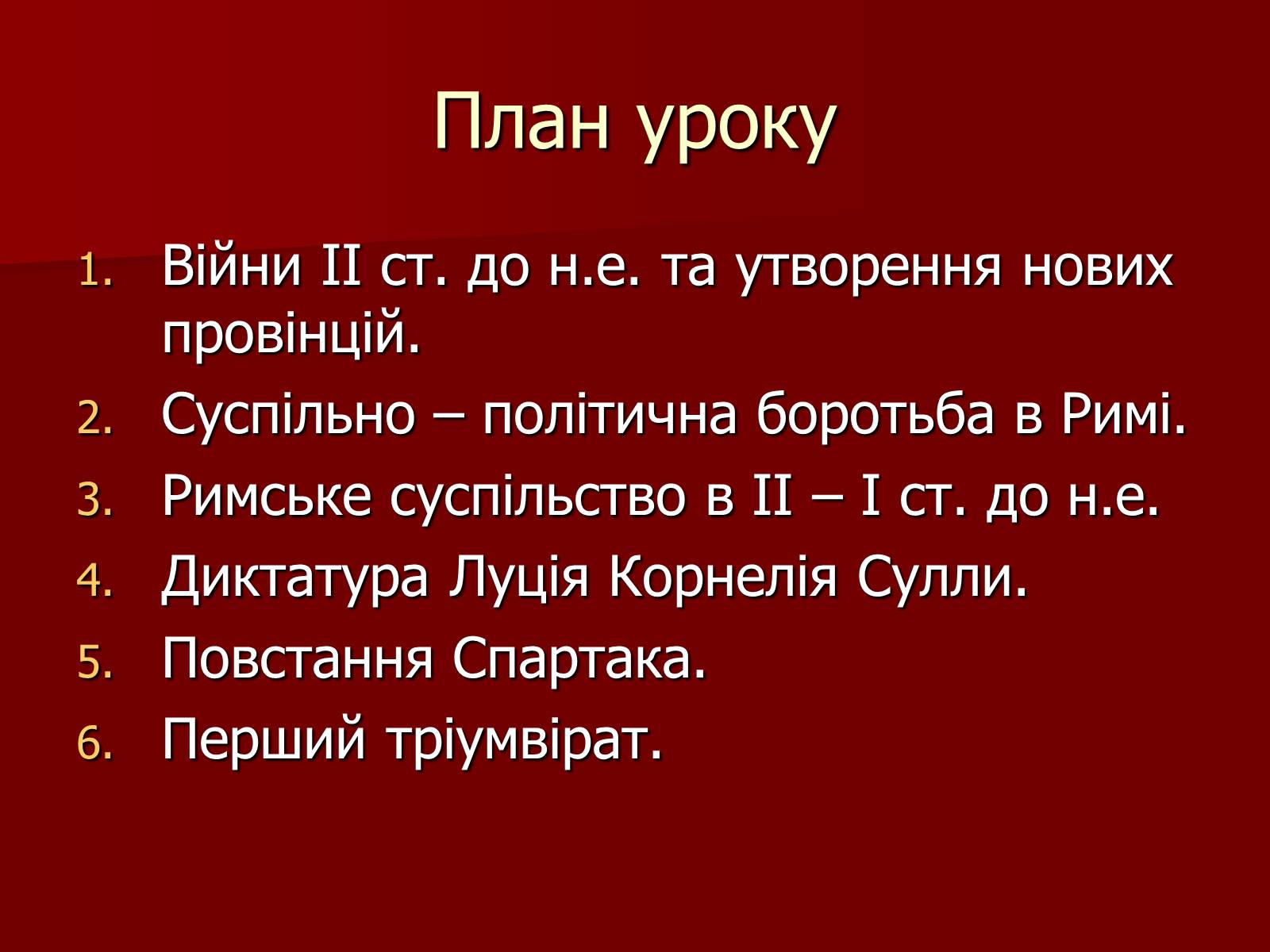 План уроку

1. Війни ІІ ст. до н.е. та утворення нових провінцій.
2. Суспільно – політична боротьба в Римі.
3. Римське суспільство в ІІ – І ст. до н.е.
4. Диктатура Луція Корнелія Сулли.
5. Повстання Спартака.
6. Перший тріумвірат.